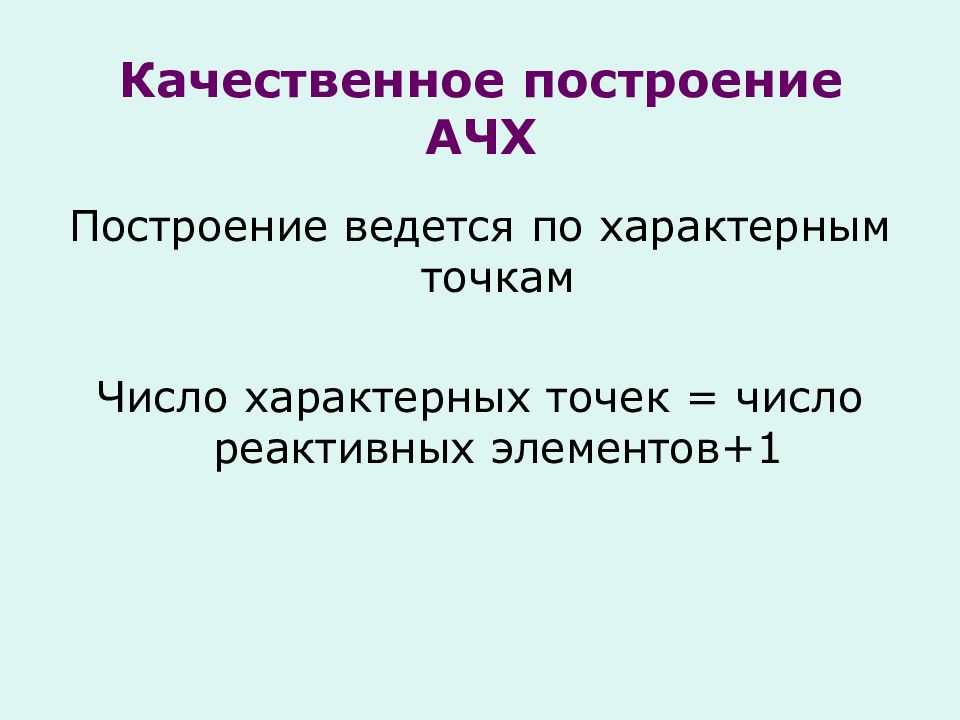 Качественное построение АЧХ

Построение ведется по характерным точкам

Число характерных точек = число реактивных элементов+1